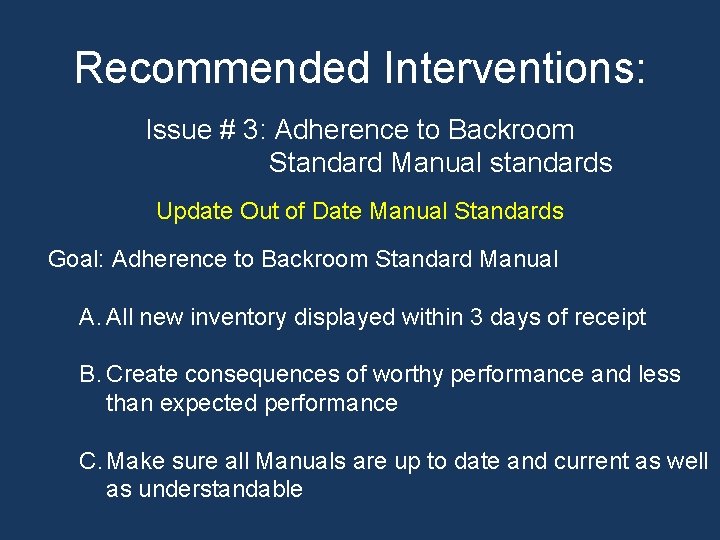 Recommended Interventions:

Issue # 3: Adherence to Backroom Standard Manual standards

Update Out of Date Manual Standards

Goal: Adherence to Backroom Standard Manual

A. All new inventory displayed within 3 days of receipt

B. Create consequences of worthy performance and less than expected performance

C. Make sure all Manuals are up to date and current as well as understandable